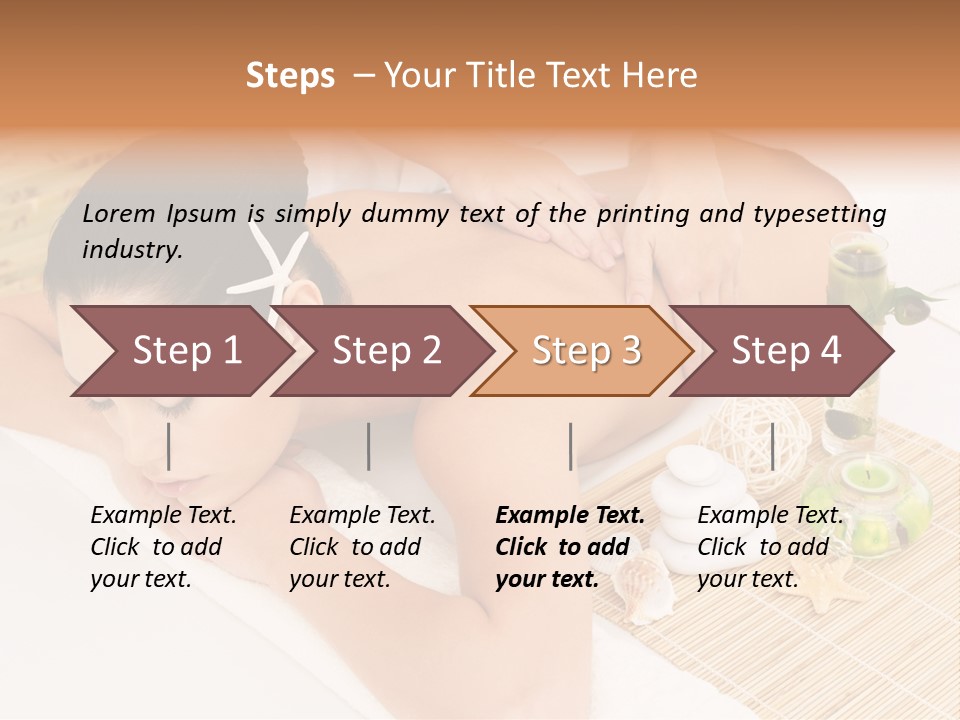 Steps – Your Title Text Here

Lorem Ipsum is simply dummy text of the printing and typesetting industry.

Step 1

Step 2

Step 3

Step 4

Example Text. Click to add your text.

Example Text. Click to add your text.

Example Text. Click to add your text.

Example Text. Click to add your text.